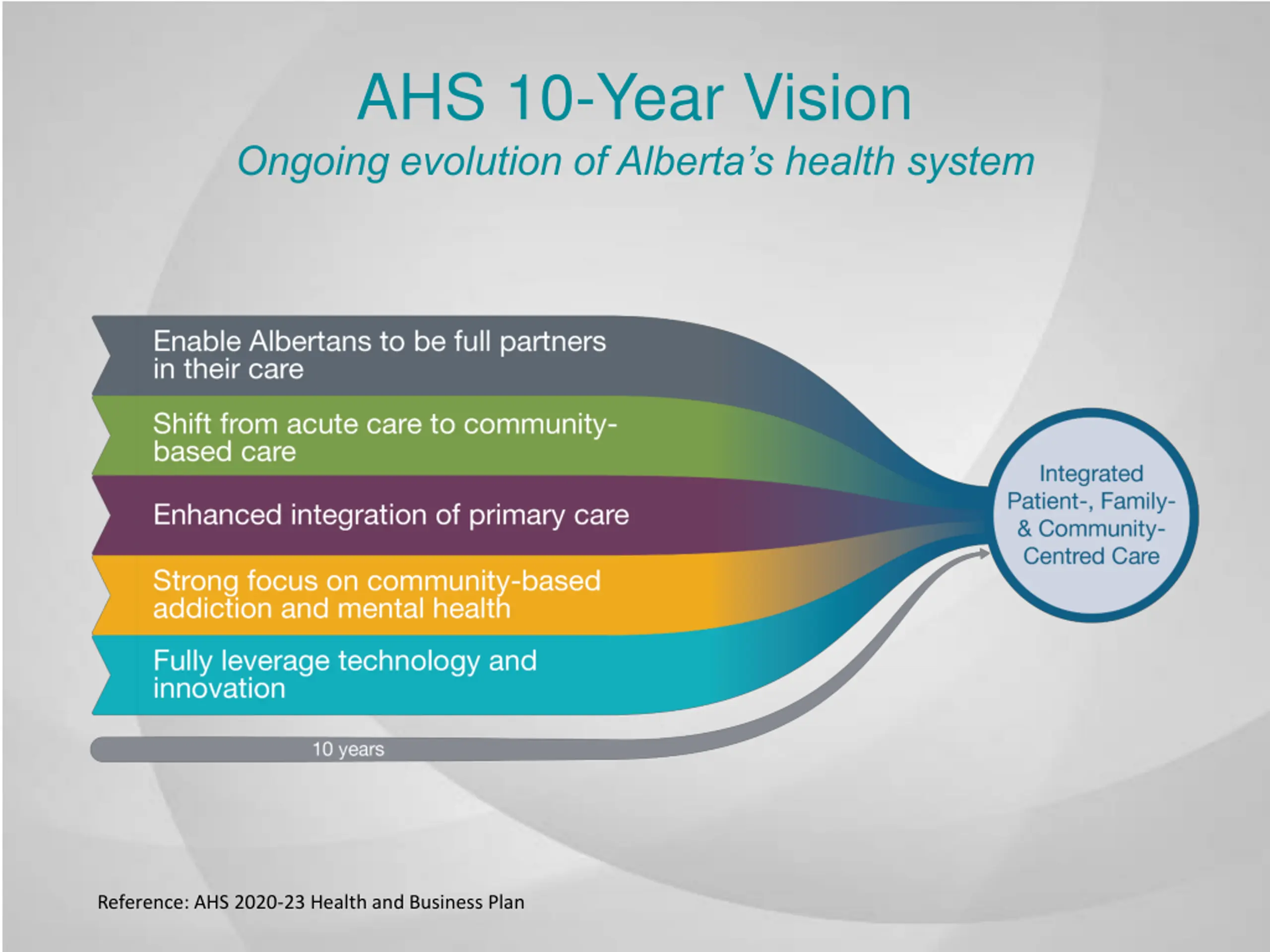 AHS 10-Year Vision

Ongoing evolution of Alberta's health system

Enable Albertans to be full partners in their care

Shift from acute care to community-based care

Enhanced integration of primary care

Strong focus on community-based addiction and mental health

Fully leverage technology and innovation

10 years

Integrated Patient-, Family- & Community-Centred Care

Reference: AHS 2020-23 Health and Business Plan